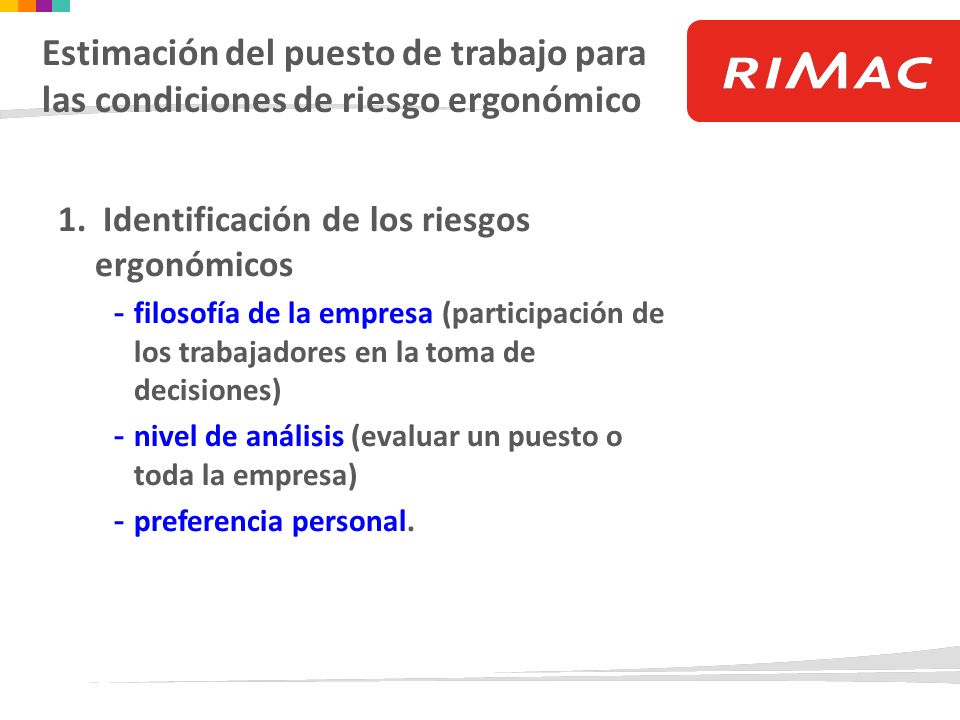 Estimación del puesto de trabajo para las condiciones de riesgo ergonómico

RIMAC

1. Identificación de los riesgos ergonómicos

- filosofía de la empresa (participación de los trabajadores en la toma de decisiones)

- nivel de análisis (evaluar un puesto o toda la empresa)

- preferencia personal.